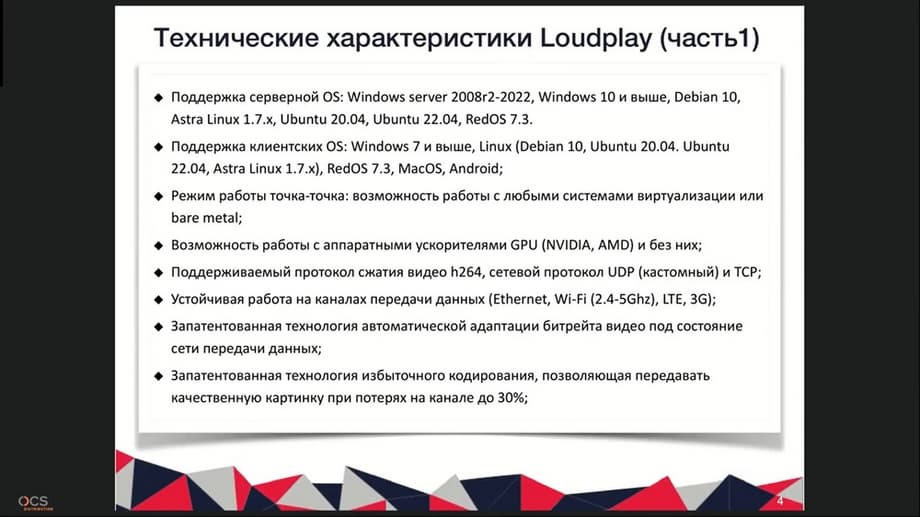 Технические характеристики Loudplay (часть1)

◆ Поддержка серверной OS: Windows server 2008r2-2022, Windows 10 и выше, Debian 10, Astra Linux 1.7.x, Ubuntu 20.04, Ubuntu 22.04, RedOS 7.3.

◆ Поддержка клиентских OS: Windows 7 и выше, Linux (Debian 10, Ubuntu 20.04. Ubuntu 22.04, Astra Linux 1.7.x), RedOS 7.3, MacOS, Android;

◆ Режим работы точка-точка: возможность работы с любыми системами виртуализации или bare metal;

◆ Возможность работы с аппаратными ускорителями GPU (NVIDIA, AMD) и без них;

◆ Поддерживаемый протокол сжатия видео h264, сетевой протокол UDP (кастомный) и TCP;

◆ Устойчивая работа на каналах передачи данных (Ethernet, Wi-Fi (2.4-5Ghz), LTE, 3G);

◆ Запатентованная технология автоматической адаптации битрейта видео под состояние сети передачи данных;

◆ Запатентованная технология избыточного кодирования, позволяющая передавать качественную картинку при потерях на канале до 30%;

OCS
DISTRIBUTION

4